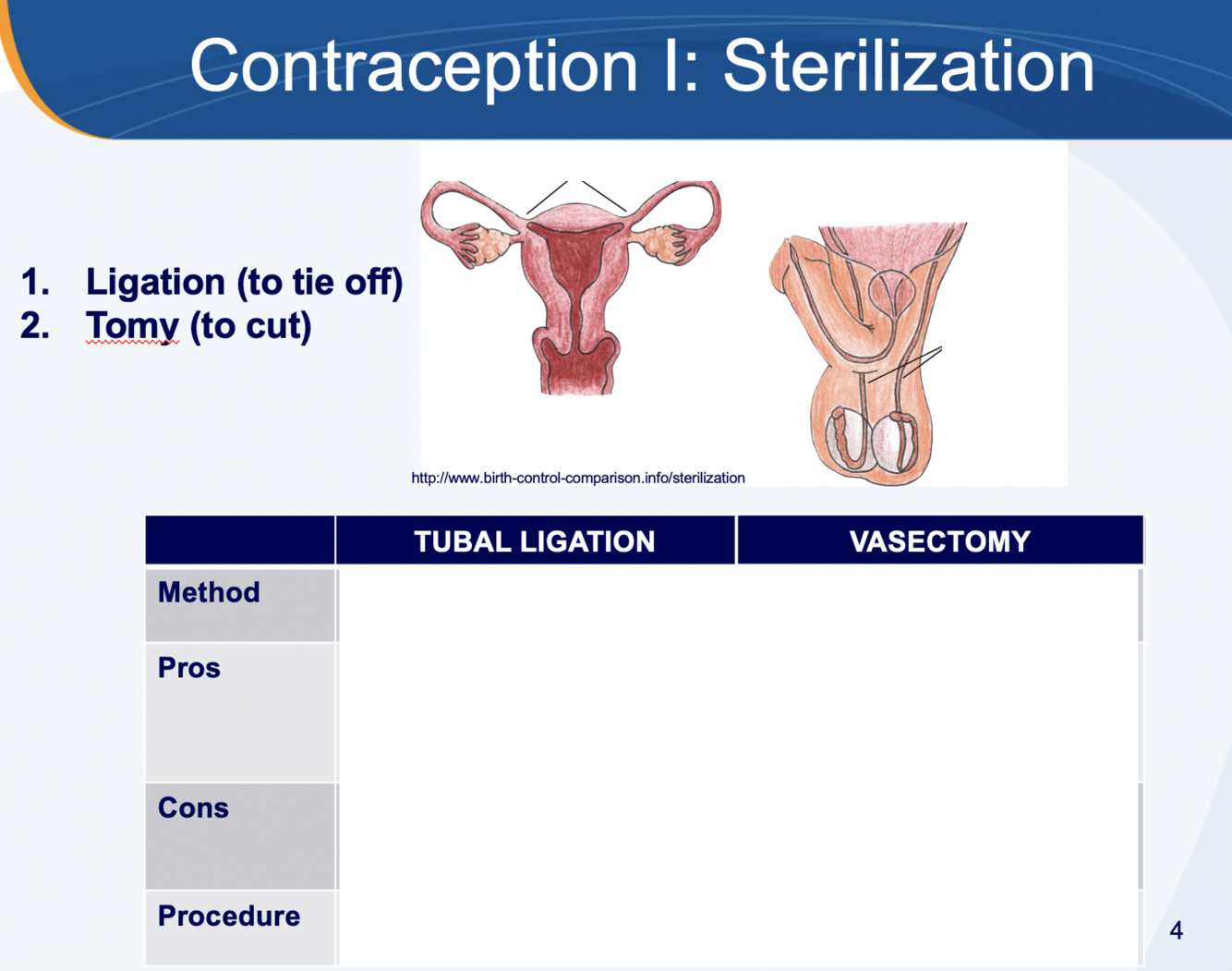 Contraception I: Sterilization

1. Ligation (to tie off)
2. Tomy (to cut)

http://www.birth-control-comparison.info/sterilization

| | TUBAL LIGATION | VASECTOMY |
|---|---|---|
| Method | | |
| Pros | | |
| Cons | | |
| Procedure | | |

4